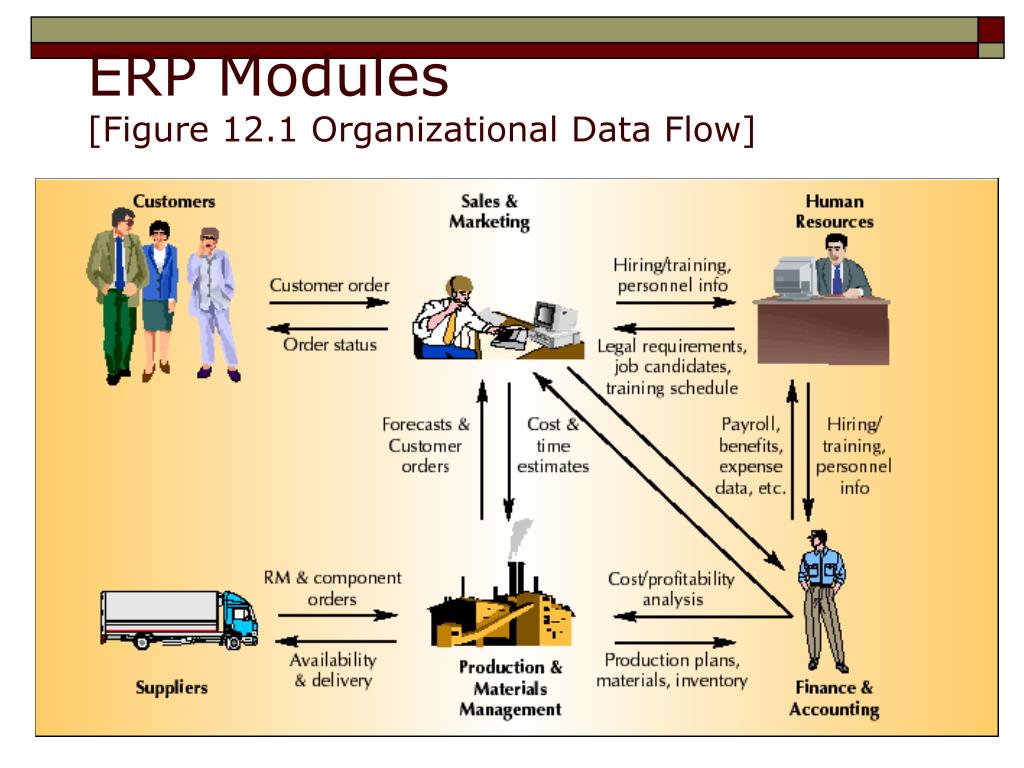 ERP Modules
[Figure 12.1 Organizational Data Flow]

Customers

Sales & Marketing

Human Resources

Customer order

Order status

Hiring/training, personnel info

Legal requirements, job candidates, training schedule

Forecasts & Customer orders

Cost & time estimates

Payroll, benefits, expense data, etc.

Hiring/ training, personnel info

RM & component orders

Availability & delivery

Cost/profitability analysis

Production plans, materials, inventory

Suppliers

Production & Materials Management

Finance & Accounting